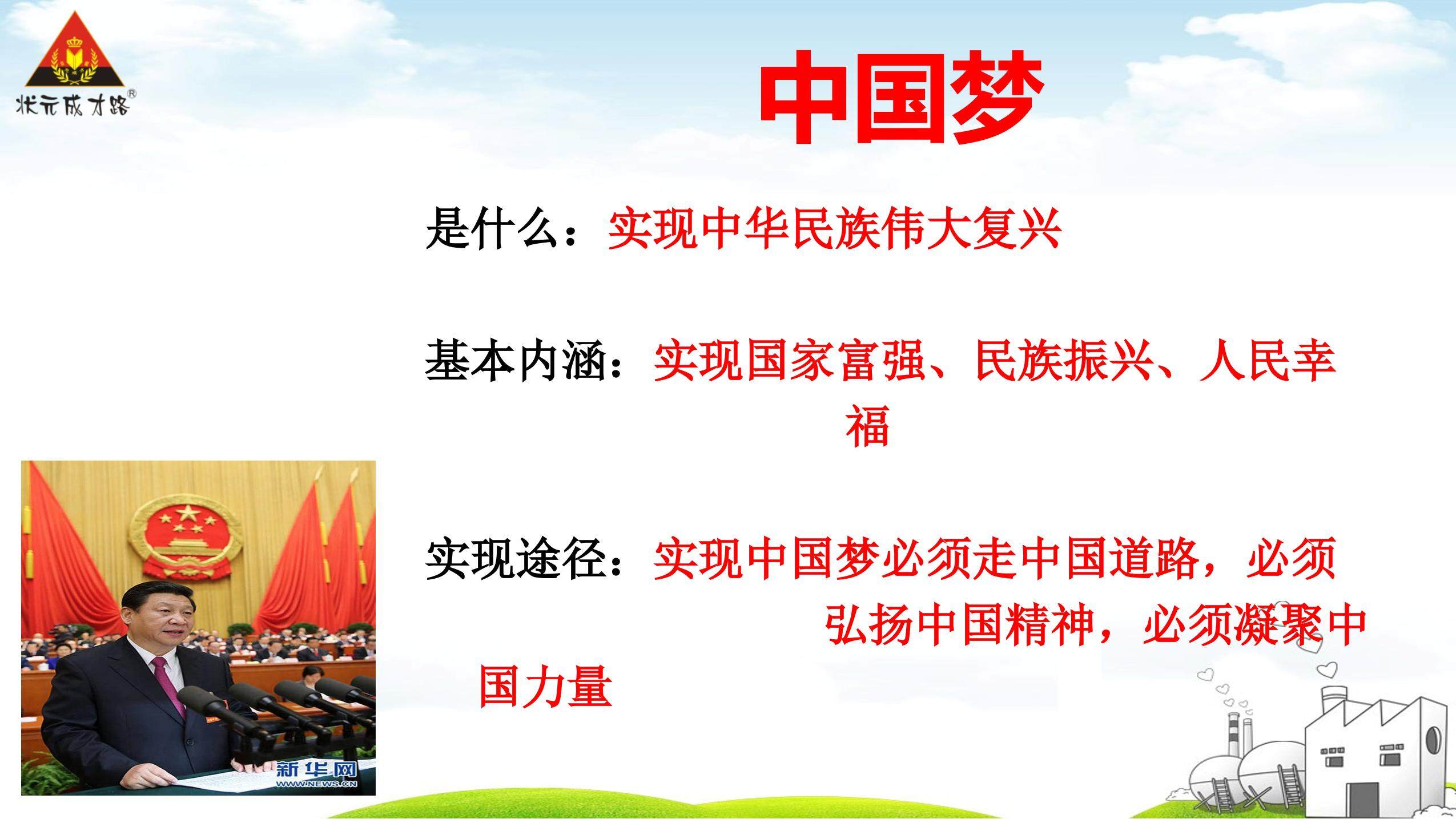 状元成才路®

中国梦

是什么：实现中华民族伟大复兴

基本内涵：实现国家富强、民族振兴、人民幸福

实现途径：实现中国梦必须走中国道路，必须弘扬中国精神，必须凝聚中国力量

新华网
WWW.NEWS.CN